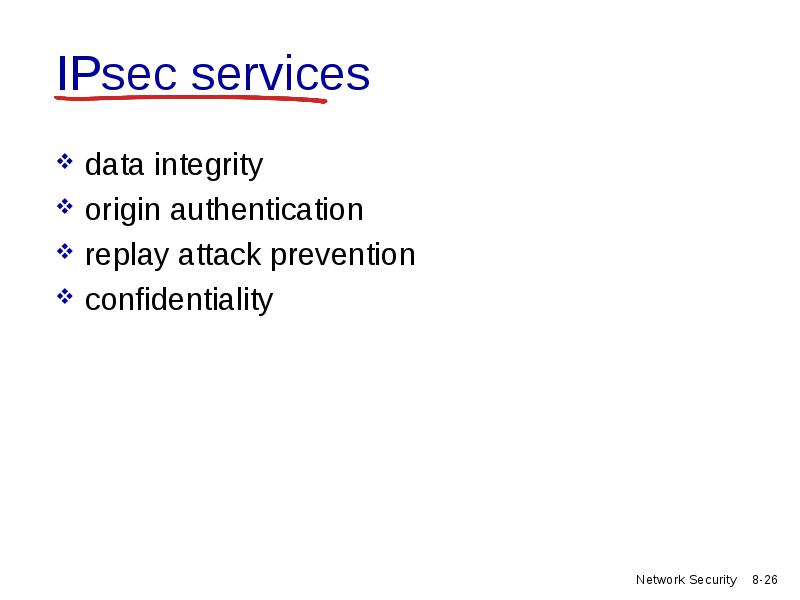 IPsec services

❖ data integrity
❖ origin authentication
❖ replay attack prevention
❖ confidentiality

Network Security 8-26